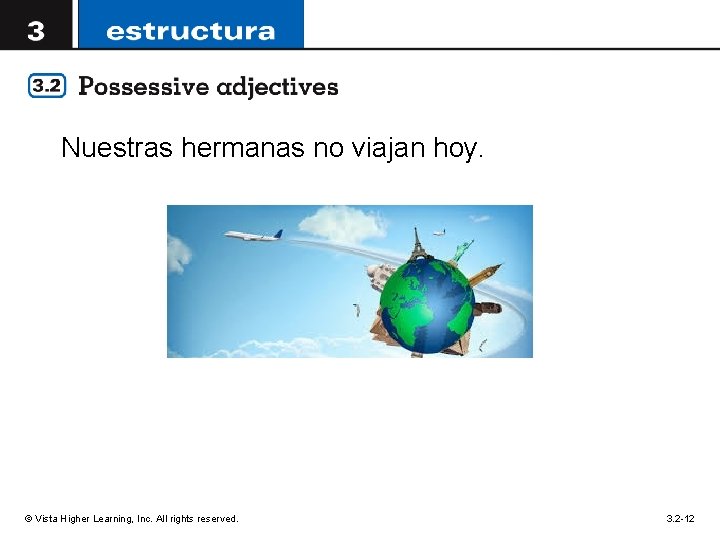 3 estructura

3.2 Possessive adjectives

Nuestras hermanas no viajan hoy.

© Vista Higher Learning, Inc. All rights reserved.

3.2-12